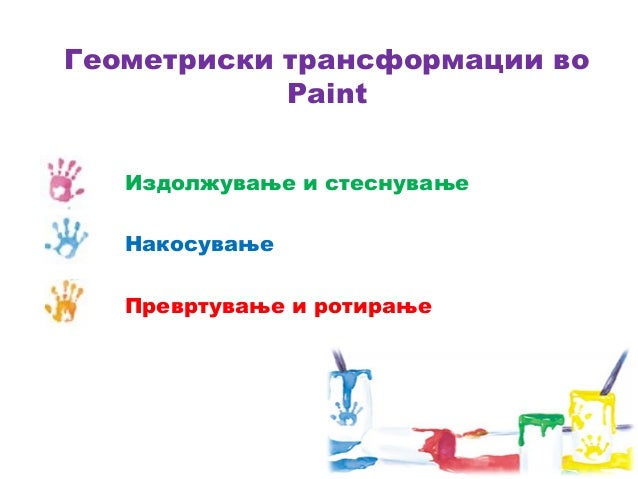 Геометриски трансформации во Paint

Издолжување и стеснување

Накосување

Превртување и ротирање